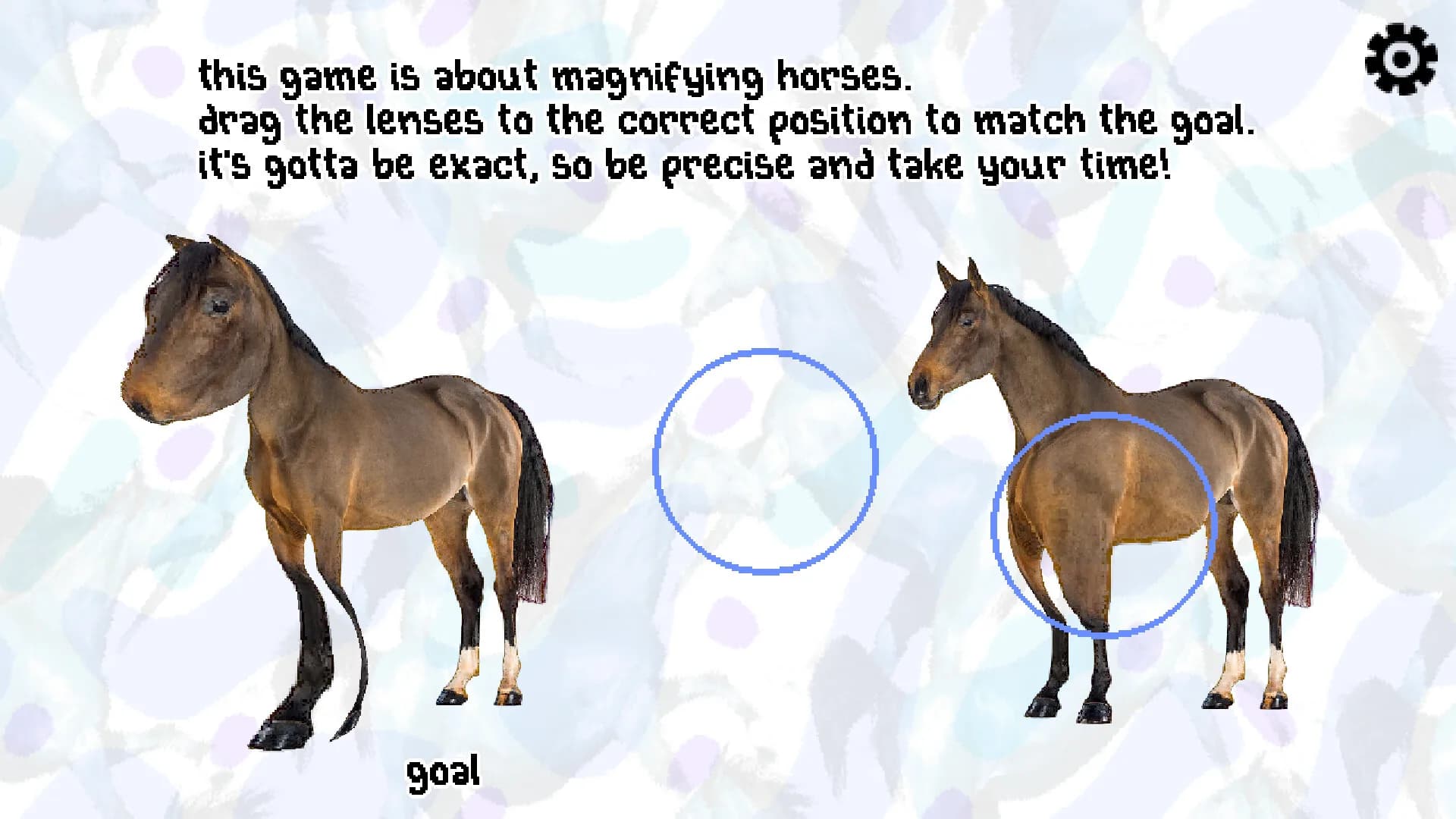 this game is about magnifying horses.
drag the lenses to the correct position to match the goal.
it's gotta be exact, so be precise and take your time!

goal